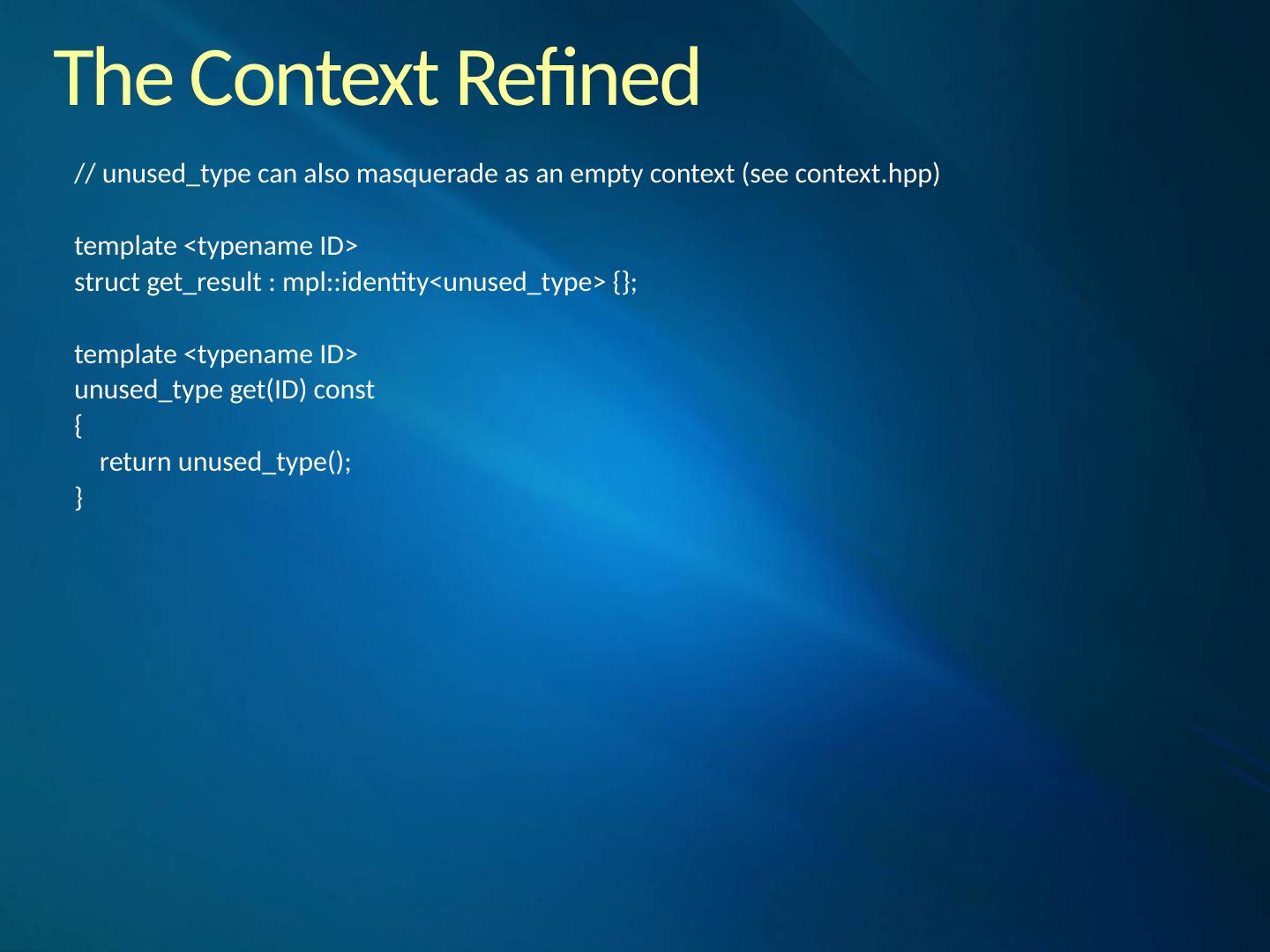 The Context Refined

// unused_type can also masquerade as an empty context (see context.hpp)

template <typename ID>
struct get_result : mpl::identity<unused_type> {};

template <typename ID>
unused_type get(ID) const
{
    return unused_type();
}